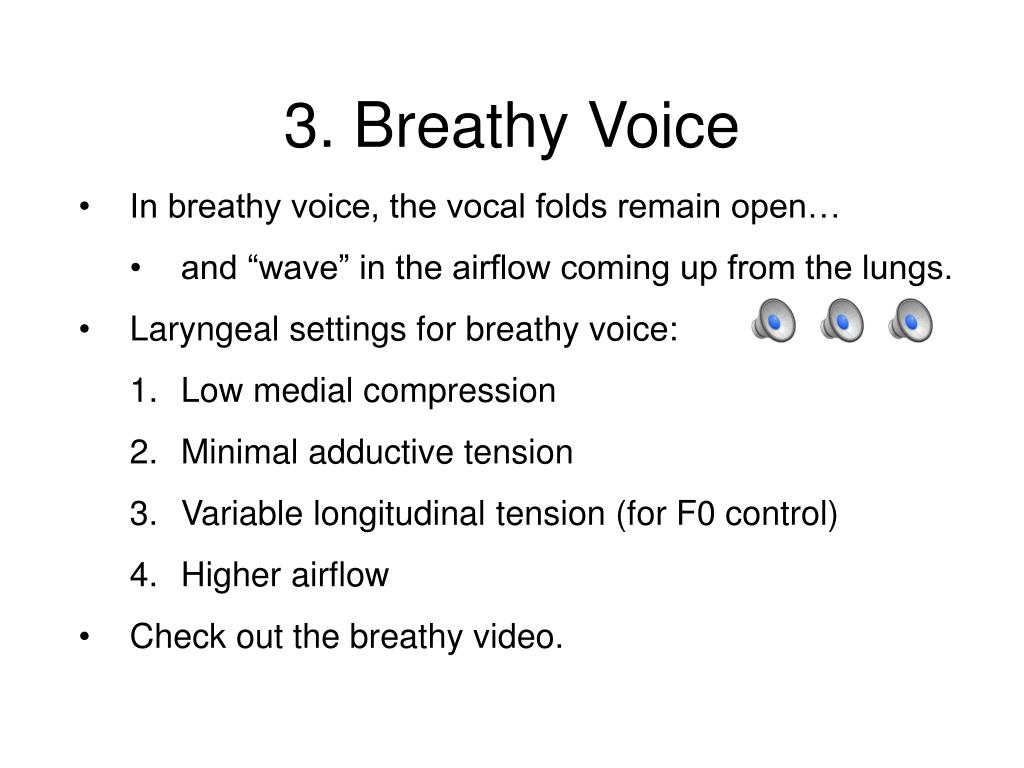 3. Breathy Voice

• In breathy voice, the vocal folds remain open…

• and “wave” in the airflow coming up from the lungs.

• Laryngeal settings for breathy voice:

1. Low medial compression

2. Minimal adductive tension

3. Variable longitudinal tension (for F0 control)

4. Higher airflow

• Check out the breathy video.